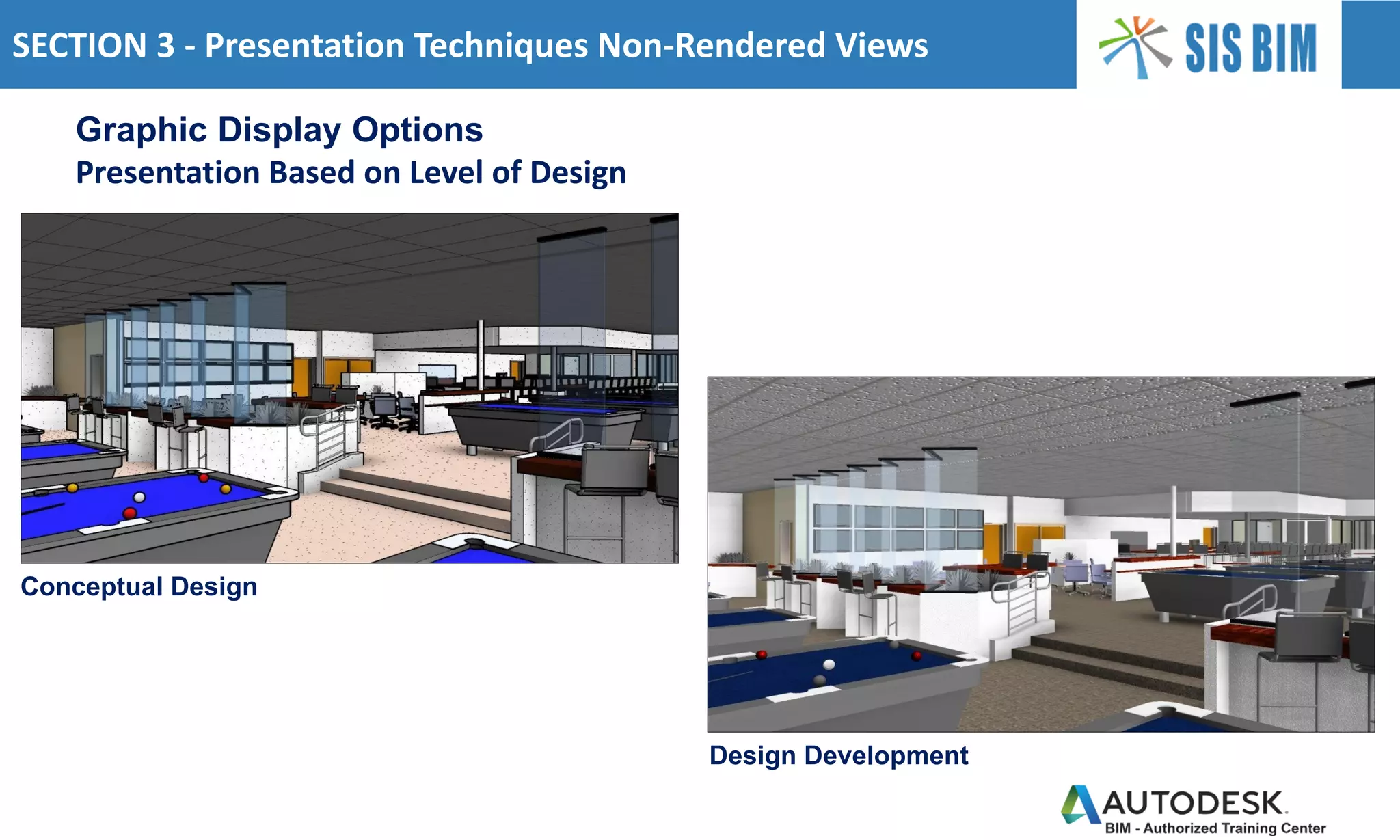 SECTION 3 - Presentation Techniques Non-Rendered Views

SIS BIM

Graphic Display Options

Presentation Based on Level of Design

Conceptual Design

Design Development

AUTODESK.
BIM - Authorized Training Center